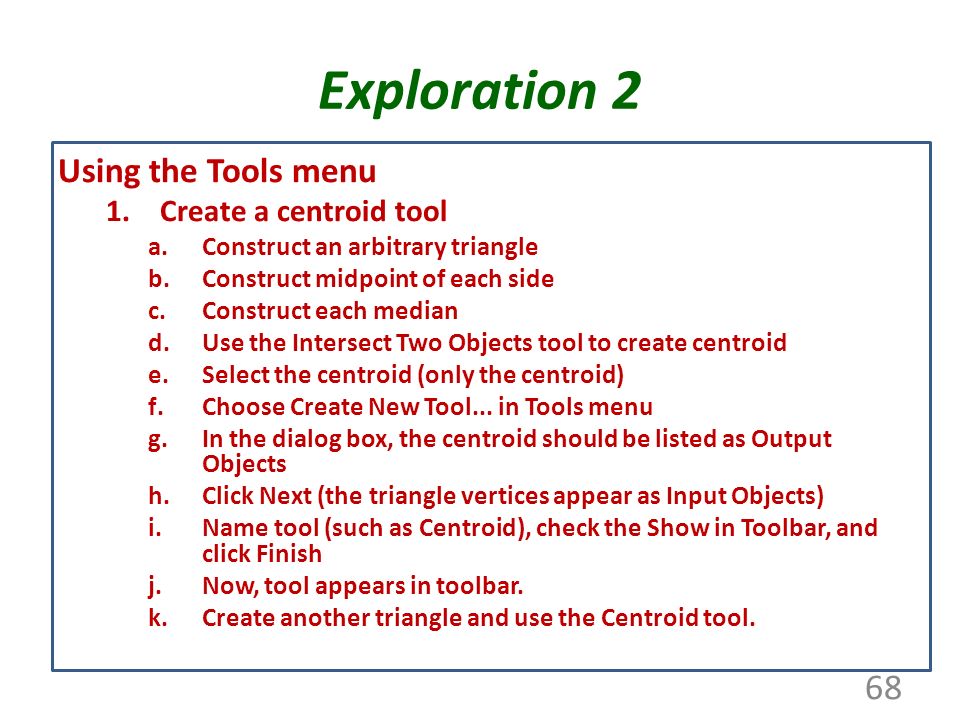 Exploration 2

Using the Tools menu

1. Create a centroid tool

a. Construct an arbitrary triangle
b. Construct midpoint of each side
c. Construct each median
d. Use the Intersect Two Objects tool to create centroid
e. Select the centroid (only the centroid)
f. Choose Create New Tool... in Tools menu
g. In the dialog box, the centroid should be listed as Output Objects
h. Click Next (the triangle vertices appear as Input Objects)
i. Name tool (such as Centroid), check the Show in Toolbar, and click Finish
j. Now, tool appears in toolbar.
k. Create another triangle and use the Centroid tool.

68